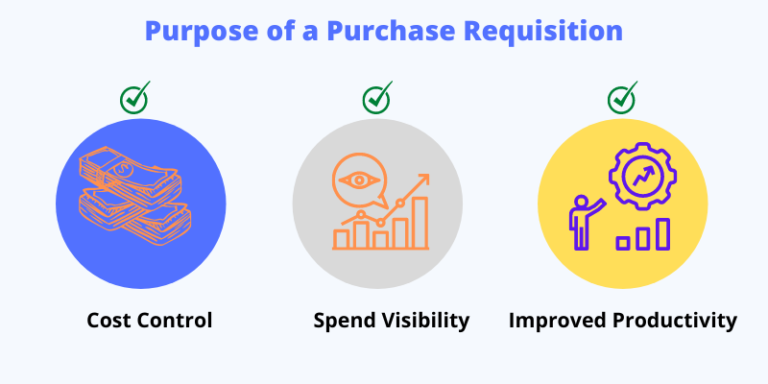 Purpose of a Purchase Requisition

Cost Control

Spend Visibility

Improved Productivity